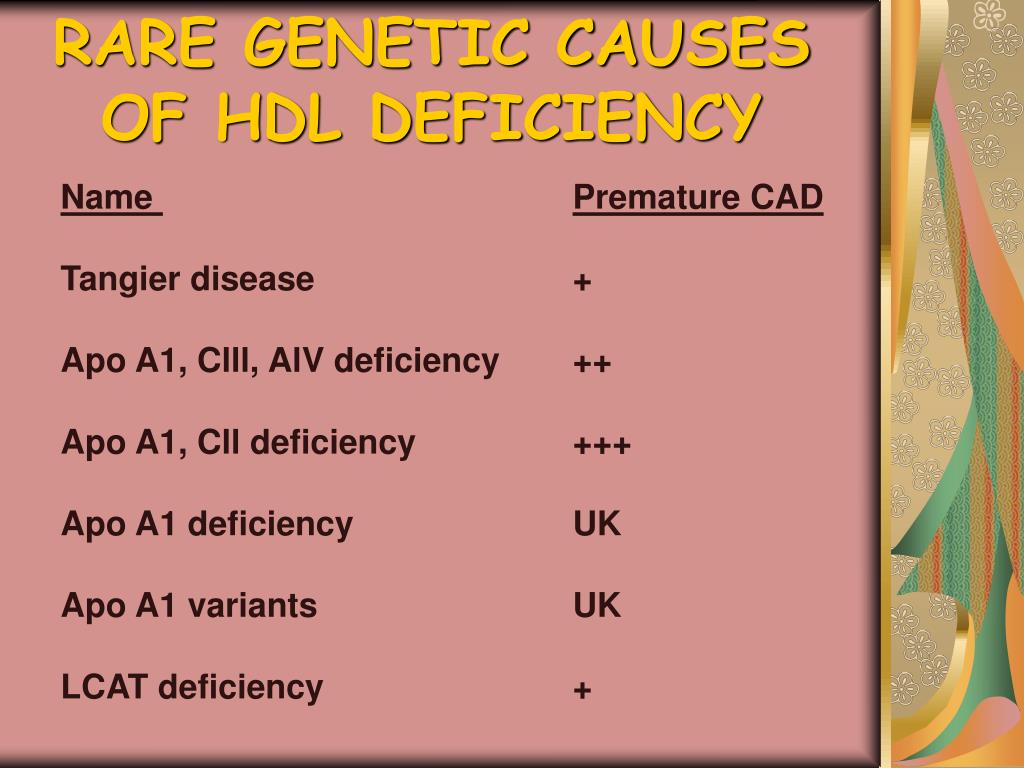 RARE GENETIC CAUSES OF HDL DEFICIENCY

| Name | Premature CAD |
|---|---|
| Tangier disease | + |
| Apo A1, CIII, AIV deficiency | ++ |
| Apo A1, CII deficiency | +++ |
| Apo A1 deficiency | UK |
| Apo A1 variants | UK |
| LCAT deficiency | + |